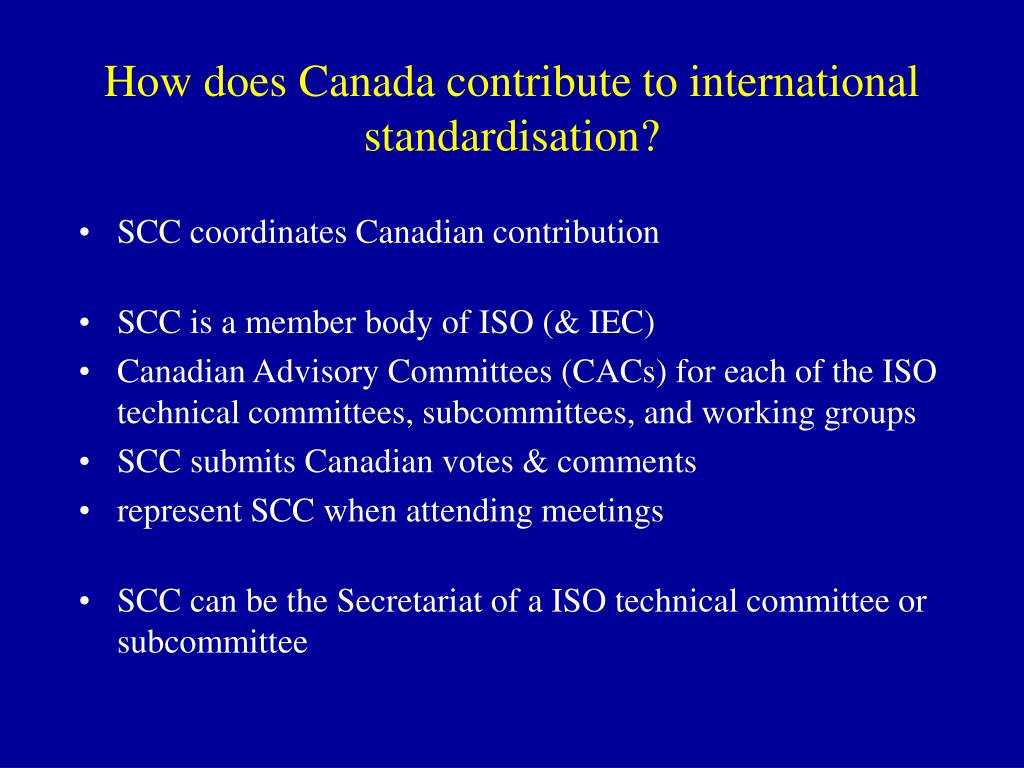 How does Canada contribute to international standardisation?

• SCC coordinates Canadian contribution

• SCC is a member body of ISO (& IEC)
• Canadian Advisory Committees (CACs) for each of the ISO technical committees, subcommittees, and working groups
• SCC submits Canadian votes & comments
• represent SCC when attending meetings

• SCC can be the Secretariat of a ISO technical committee or subcommittee